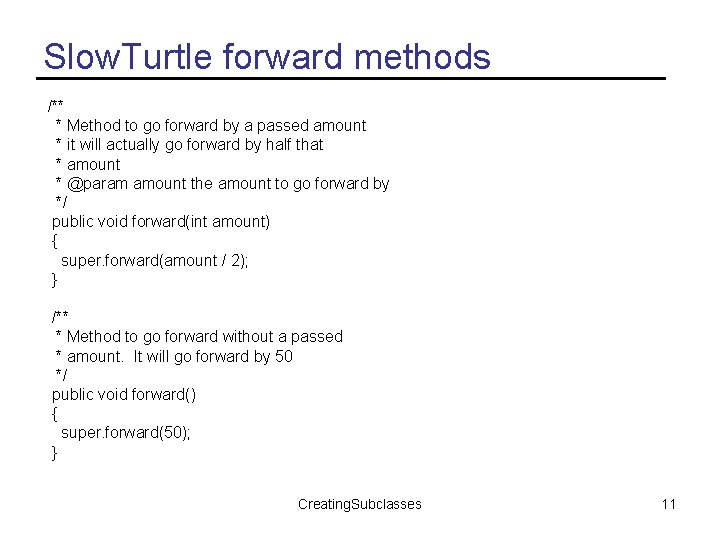 SlowTurtle forward methods

/**
 * Method to go forward by a passed amount
 * it will actually go forward by half that
 * amount
 * @param amount the amount to go forward by
 */
public void forward(int amount)
{
  super.forward(amount / 2);
}

/**
 * Method to go forward without a passed
 * amount.  It will go forward by 50
 */
public void forward()
{
  super.forward(50);
}

CreatingSubclasses

11